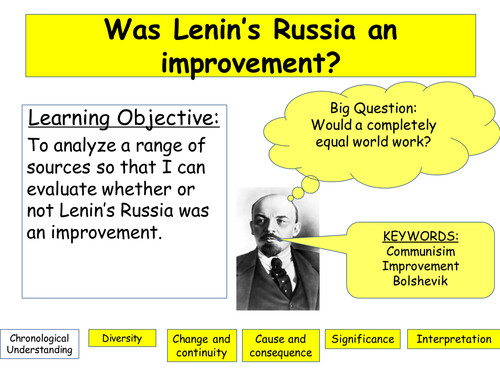 Was Lenin's Russia an improvement?

Learning Objective:
To analyze a range of sources so that I can evaluate whether or not Lenin's Russia was an improvement.

Big Question:
Would a completely equal world work?

KEYWORDS:
Communisim
Improvement
Bolshevik

Chronological Understanding

Diversity

Change and continuity

Cause and consequence

Significance

Interpretation